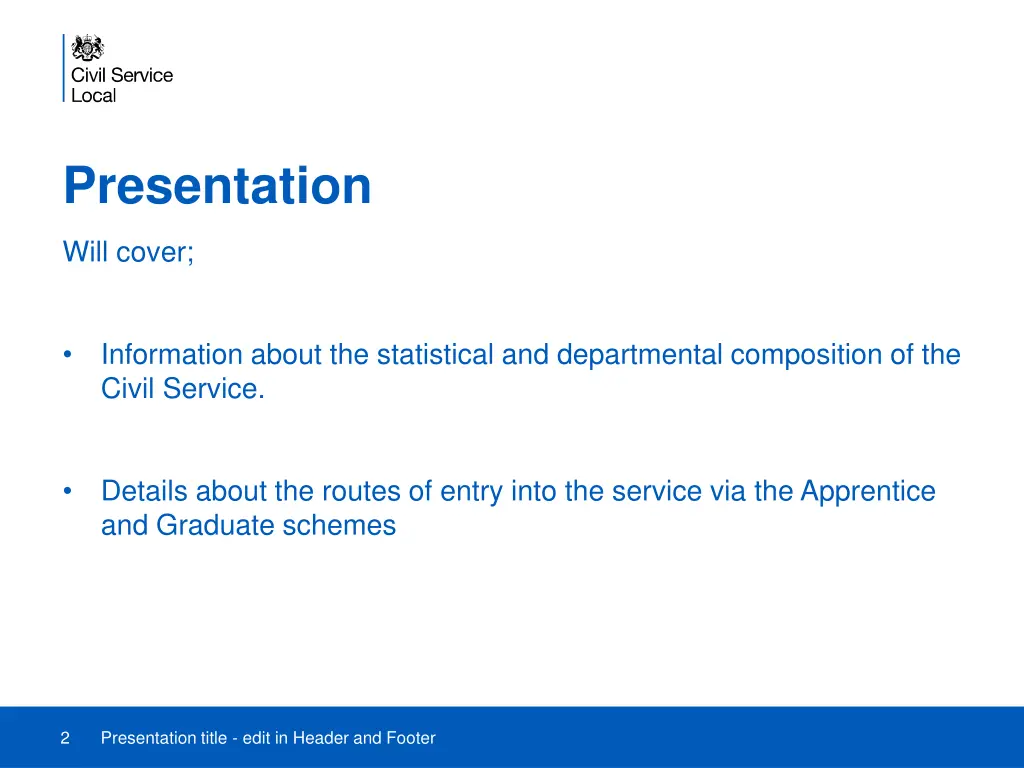 Civil Service
Local

Presentation

Will cover;

• Information about the statistical and departmental composition of the Civil Service.

• Details about the routes of entry into the service via the Apprentice and Graduate schemes

2 Presentation title - edit in Header and Footer